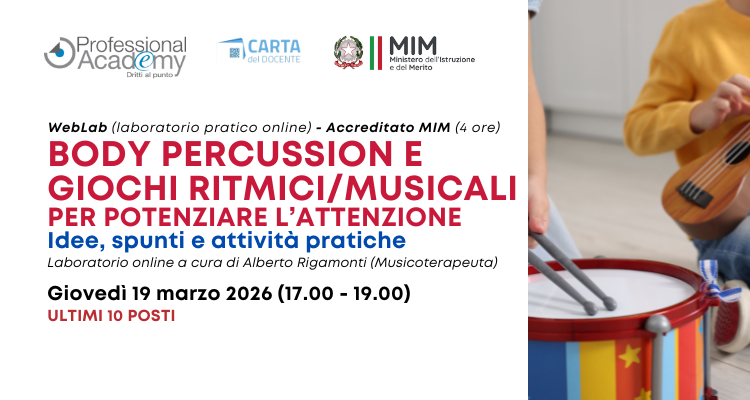 Professional Academy
Dritti al punto

CARTA del DOCENTE

MIM
Ministero dell'Istruzione e del Merito

WebLab (laboratorio pratico online) - Accreditato MIM (4 ore)

BODY PERCUSSION E GIOCHI RITMICI/MUSICALI PER POTENZIARE L'ATTENZIONE

Idee, spunti e attività pratiche

Laboratorio online a cura di Alberto Rigamonti (Musicoterapeuta)

Giovedì 19 marzo 2026 (17.00 - 19.00)

ULTIMI 10 POSTI